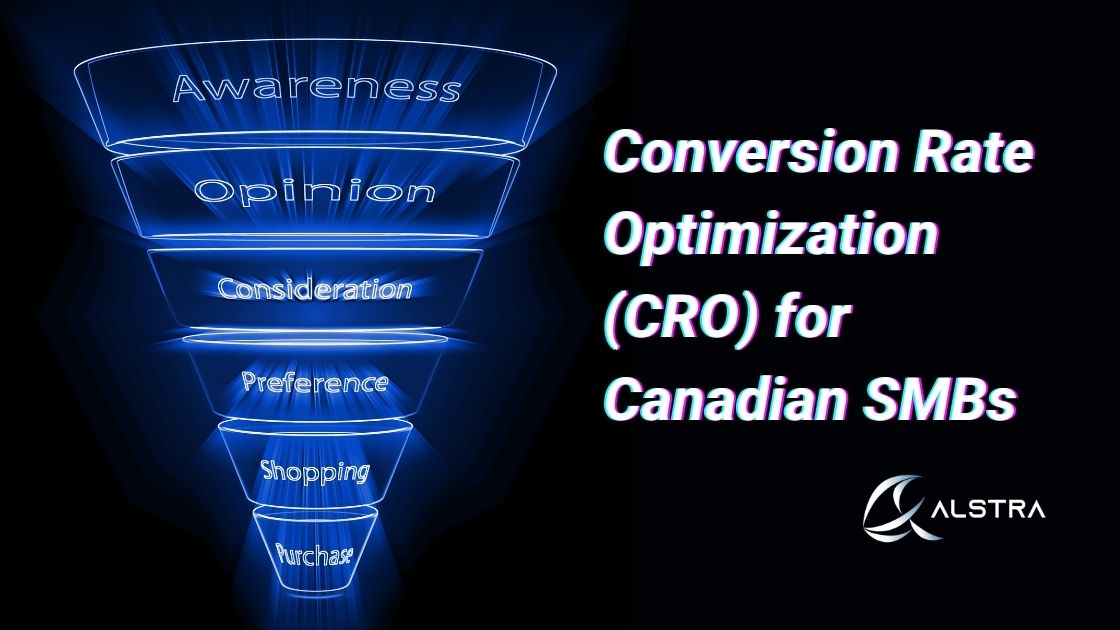 Awareness
Opinion
Consideration
Preference
Shopping
Purchase

Conversion Rate Optimization (CRO) for Canadian SMBs

ALSTRA